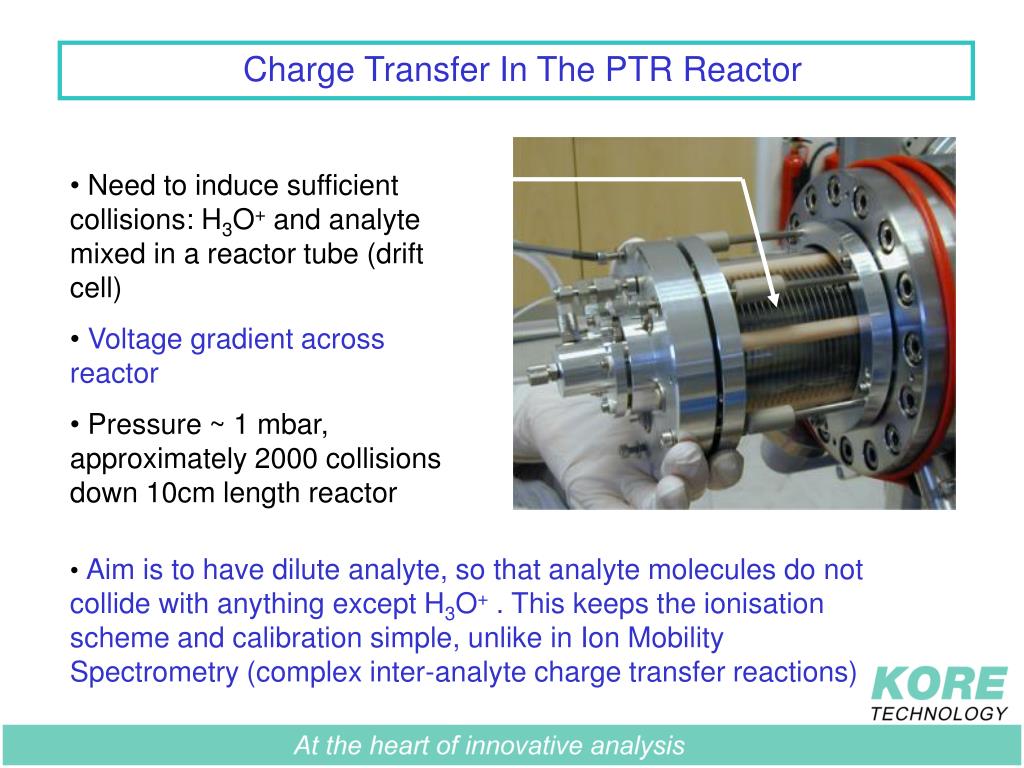 Charge Transfer In The PTR Reactor

• Need to induce sufficient collisions: $H_3O^+$ and analyte mixed in a reactor tube (drift cell)

• Voltage gradient across reactor

• Pressure ~ 1 mbar, approximately 2000 collisions down 10cm length reactor

• Aim is to have dilute analyte, so that analyte molecules do not collide with anything except $H_3O^+$ . This keeps the ionisation scheme and calibration simple, unlike in Ion Mobility Spectrometry (complex inter-analyte charge transfer reactions)

KORE TECHNOLOGY

At the heart of innovative analysis